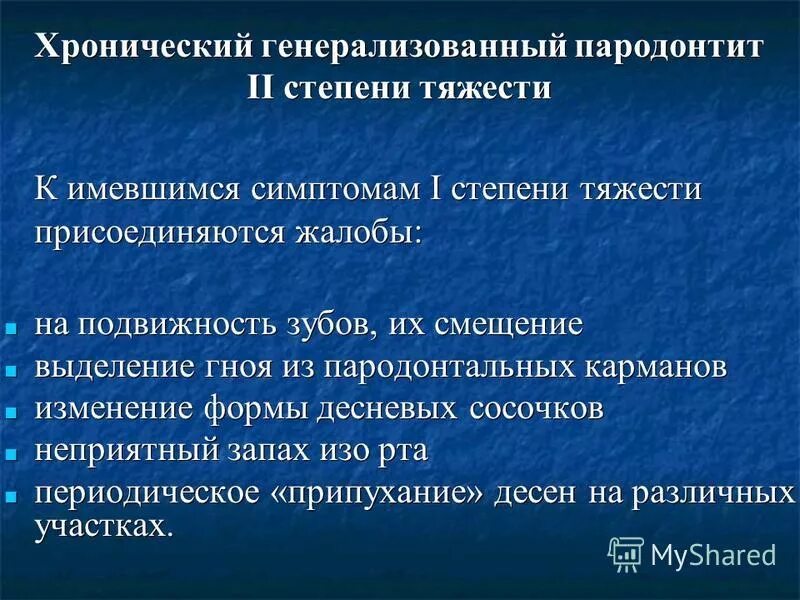 Хронический генерализованный пародонтит II степени тяжести

К имевшимся симптомам I степени тяжести присоединяются жалобы:

- на подвижность зубов, их смещение
- выделение гноя из пародонтальных карманов
- изменение формы десневых сосочков
- неприятный запах изо рта
- периодическое «припухание» десен на различных участках.

MyShared